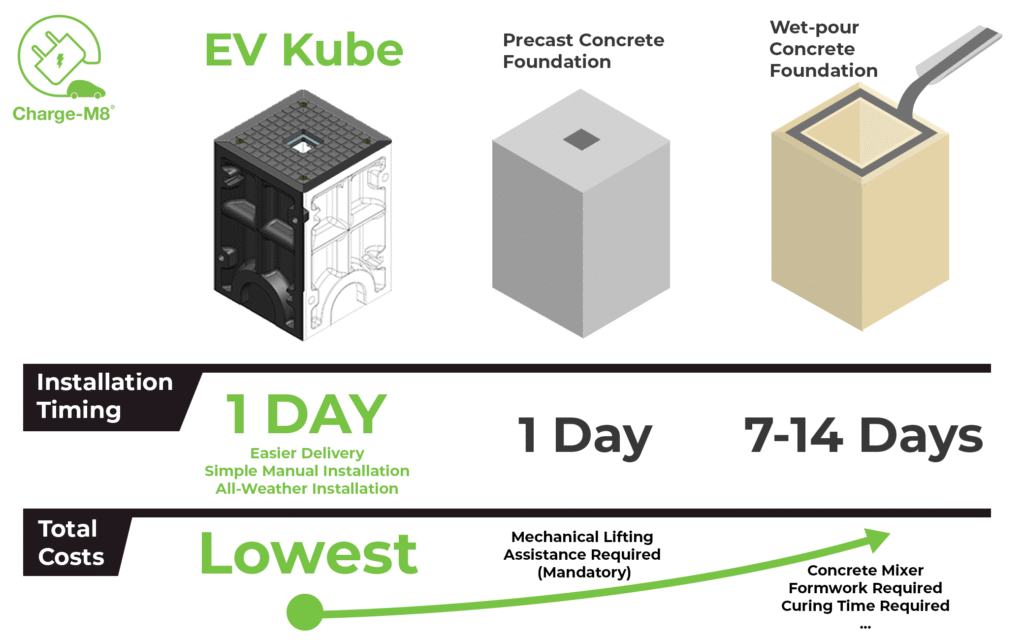 Charge-M8®

EV Kube

Precast Concrete Foundation

Wet-pour Concrete Foundation

Installation Timing

1 DAY

Easier Delivery
Simple Manual Installation
All-Weather Installation

1 Day

7-14 Days

Total Costs

Lowest

Mechanical Lifting Assistance Required (Mandatory)

Concrete Mixer
Formwork Required
Curing Time Required
...